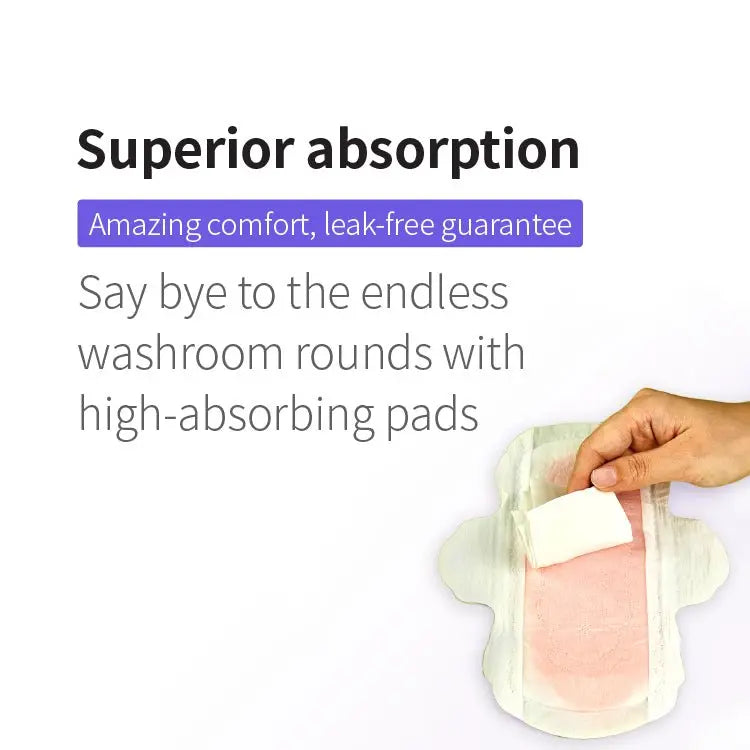 Superior absorption

Amazing comfort, leak-free guarantee

Say bye to the endless washroom rounds with high-absorbing pads